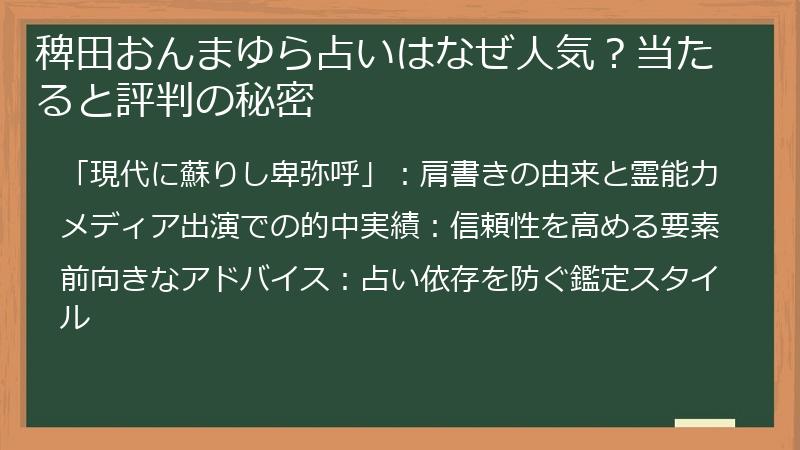 稗田おんまゆら占いはなぜ人気？当たると評判の秘密

「現代に蘇りし卑弥呼」：肩書きの由来と霊能力

メディア出演での的中実績：信頼性を高める要素

前向きなアドバイス：占い依存を防ぐ鑑定スタイル